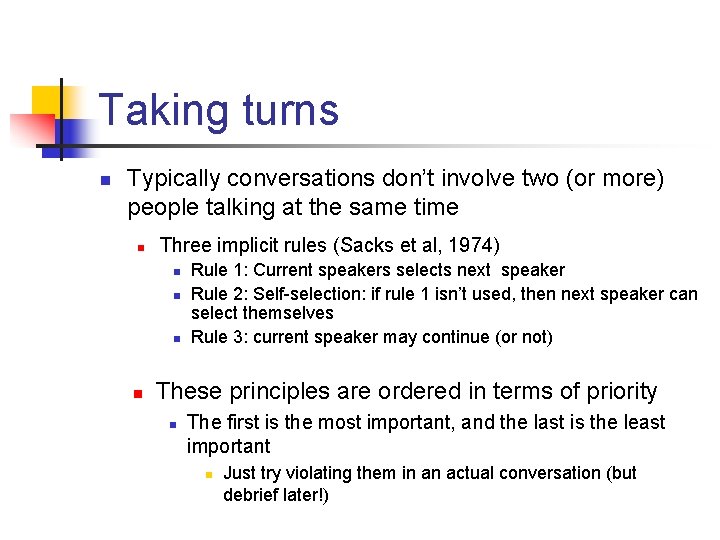 Taking turns

Typically conversations don't involve two (or more) people talking at the same time

Three implicit rules (Sacks et al, 1974)

Rule 1: Current speakers selects next speaker

Rule 2: Self-selection: if rule 1 isn't used, then next speaker can select themselves

Rule 3: current speaker may continue (or not)

These principles are ordered in terms of priority

The first is the most important, and the last is the least important

Just try violating them in an actual conversation (but debrief later!)